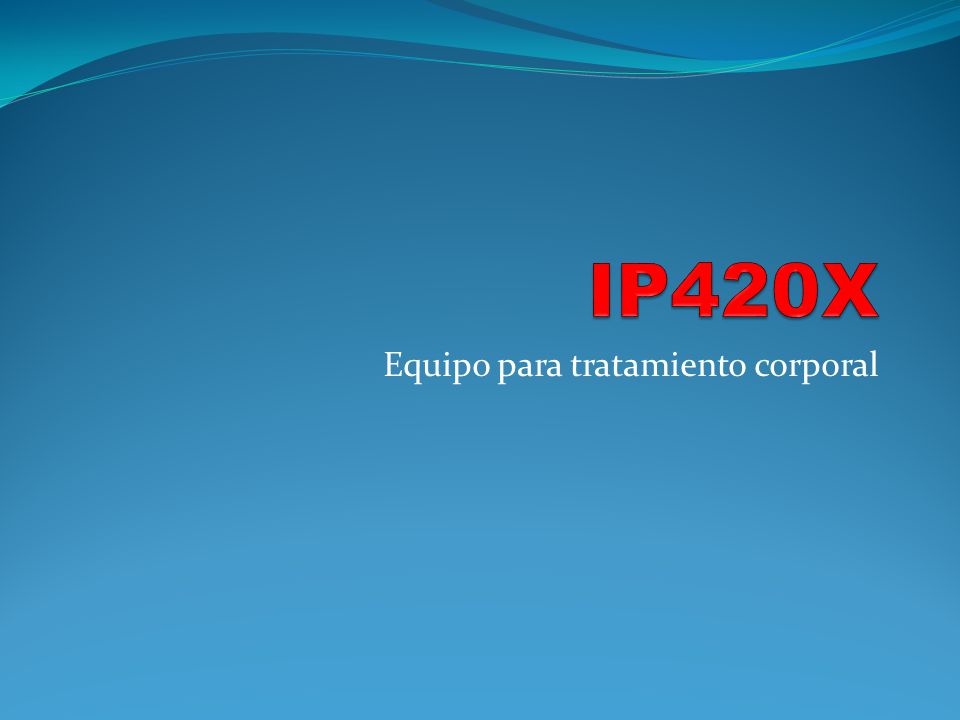 IP420X

Equipo para tratamiento corporal